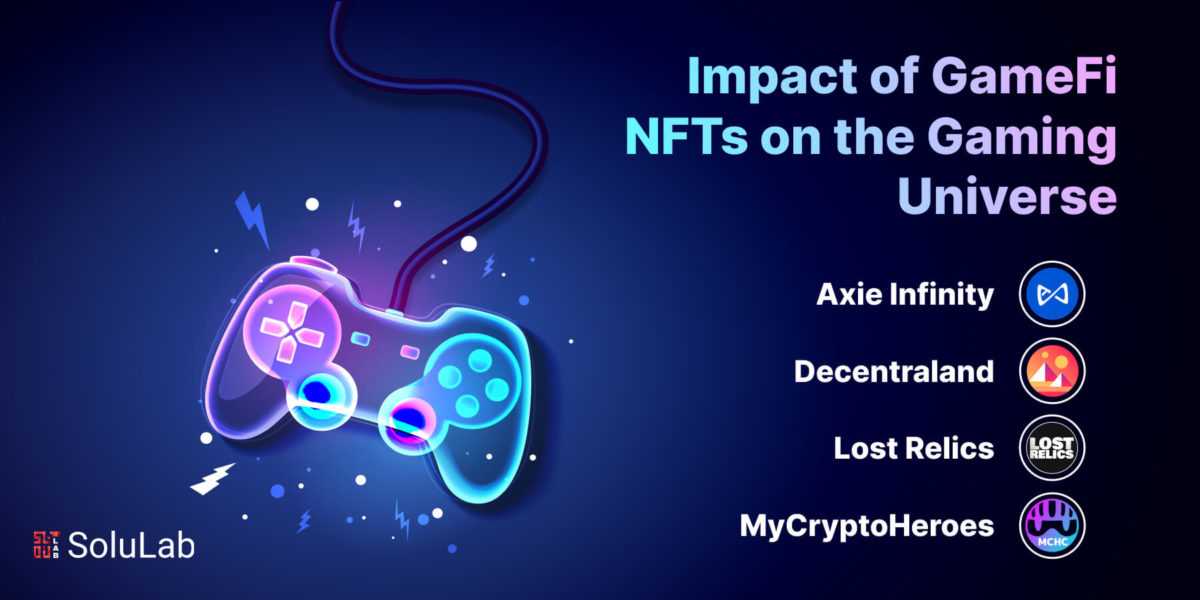 Impact of GameFi NFTs on the Gaming Universe

Axie Infinity

Decentraland

Lost Relics

LOST RELICS

MyCryptoHeroes

MCHC

SoluLab